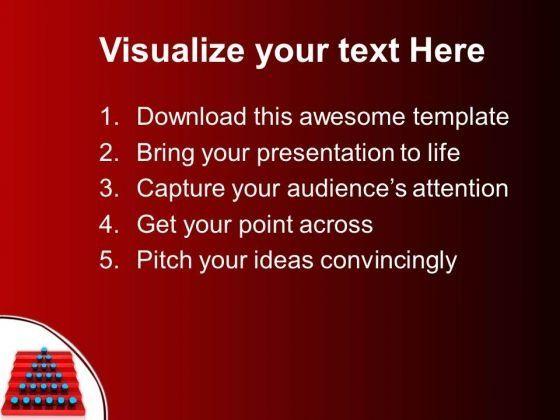 Visualize your text Here

1. Download this awesome template
2. Bring your presentation to life
3. Capture your audience's attention
4. Get your point across
5. Pitch your ideas convincingly